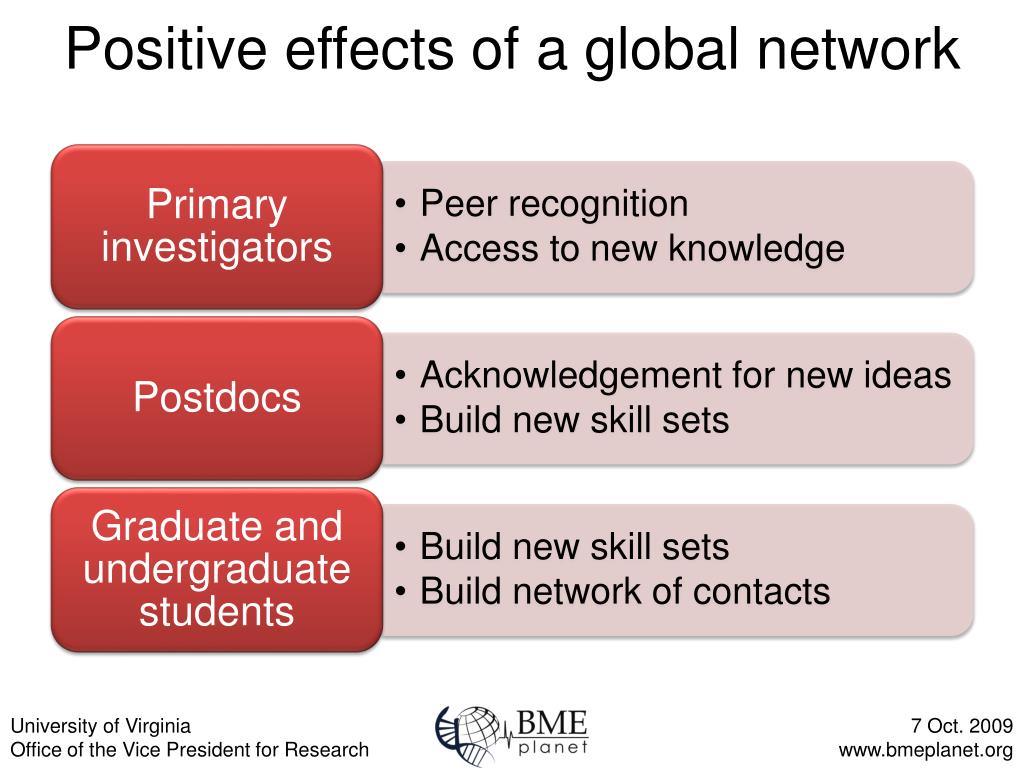 Positive effects of a global network

Primary investigators

• Peer recognition
• Access to new knowledge

Postdocs

• Acknowledgement for new ideas
• Build new skill sets

Graduate and undergraduate students

• Build new skill sets
• Build network of contacts

University of Virginia
Office of the Vice President for Research

BME planet

7 Oct. 2009
www.bmeplanet.org